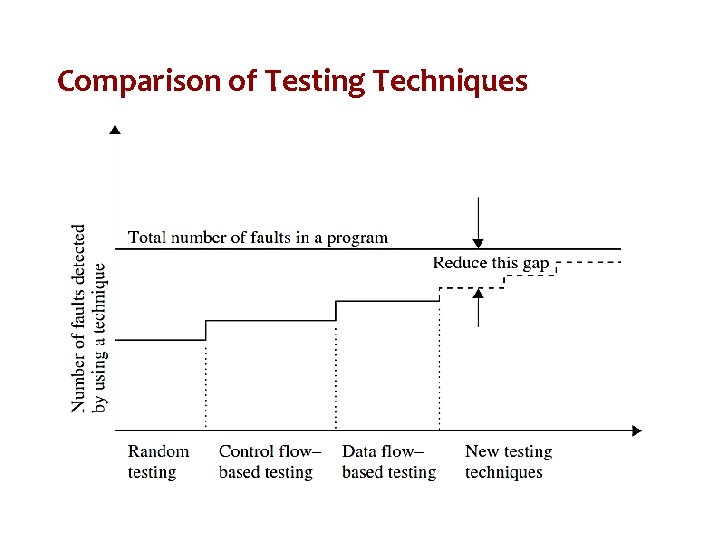 Comparison of Testing Techniques

Number of faults detected by using a technique

Total number of faults in a program

Reduce this gap

Random testing

Control flow–based testing

Data flow–based testing

New testing techniques